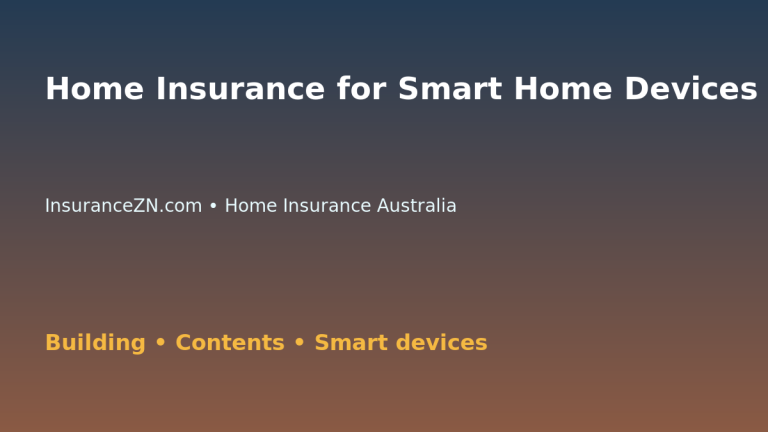 Home Insurance for Smart Home Devices

InsuranceZN.com • Home Insurance Australia

Building • Contents • Smart devices